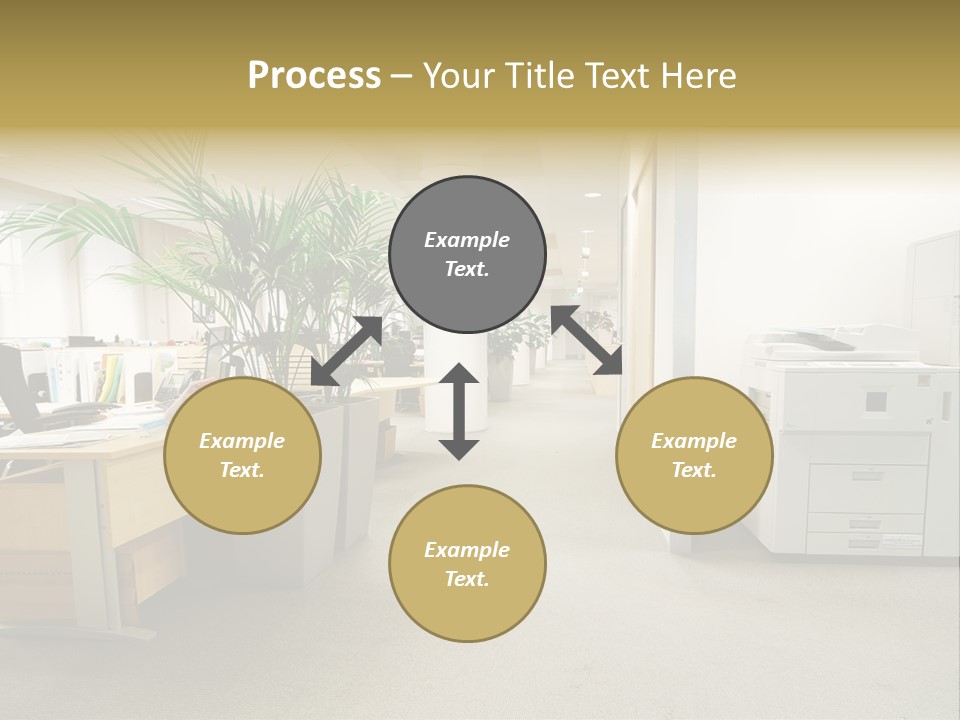 Process – Your Title Text Here

Example Text.

Example Text.

Example Text.

Example Text.